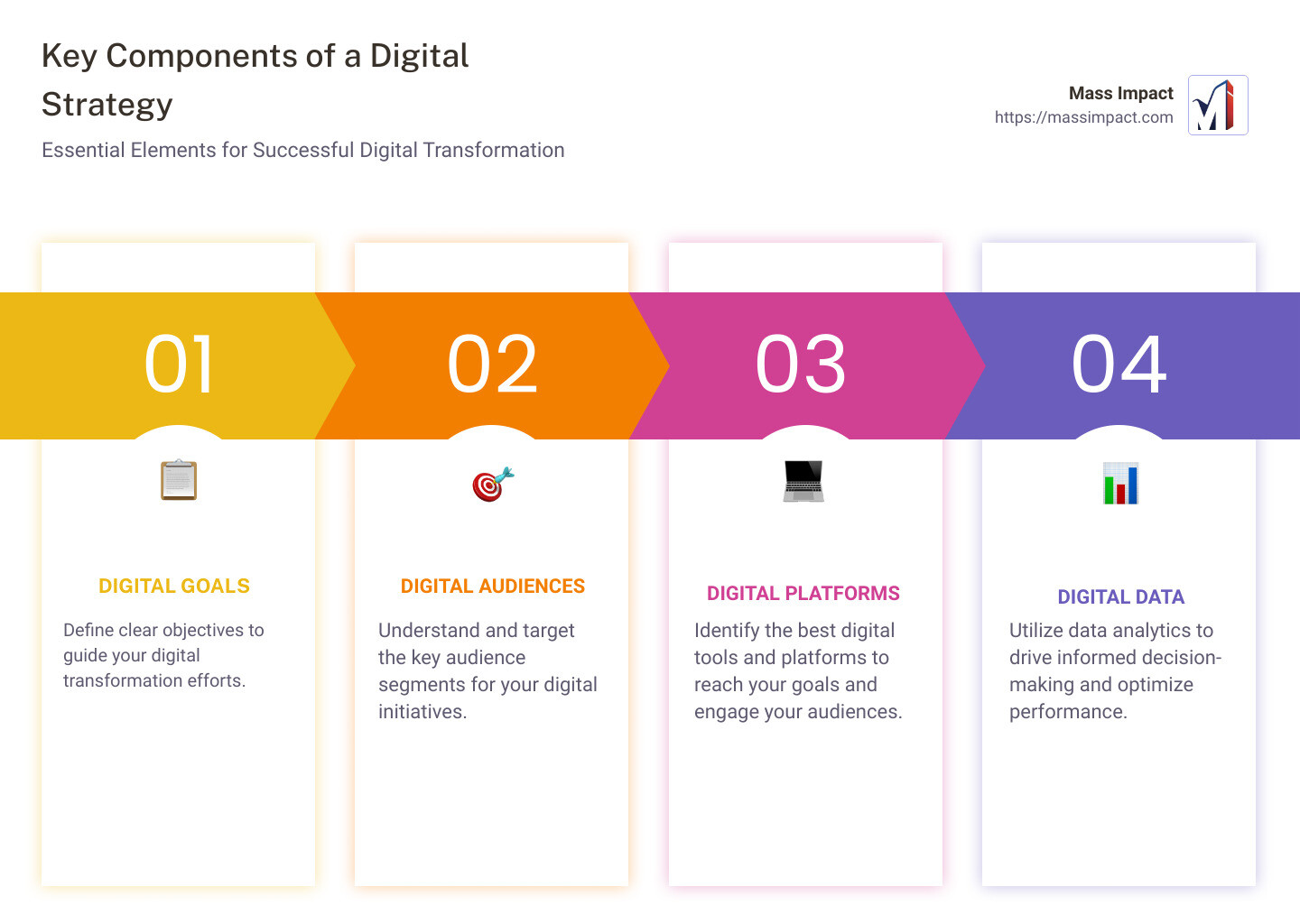 Key Components of a Digital Strategy

Essential Elements for Successful Digital Transformation

Mass Impact
https://massimpact.com

01

DIGITAL GOALS

Define clear objectives to guide your digital transformation efforts.

02

DIGITAL AUDIENCES

Understand and target the key audience segments for your digital initiatives.

03

DIGITAL PLATFORMS

Identify the best digital tools and platforms to reach your goals and engage your audiences.

04

DIGITAL DATA

Utilize data analytics to drive informed decision-making and optimize performance.